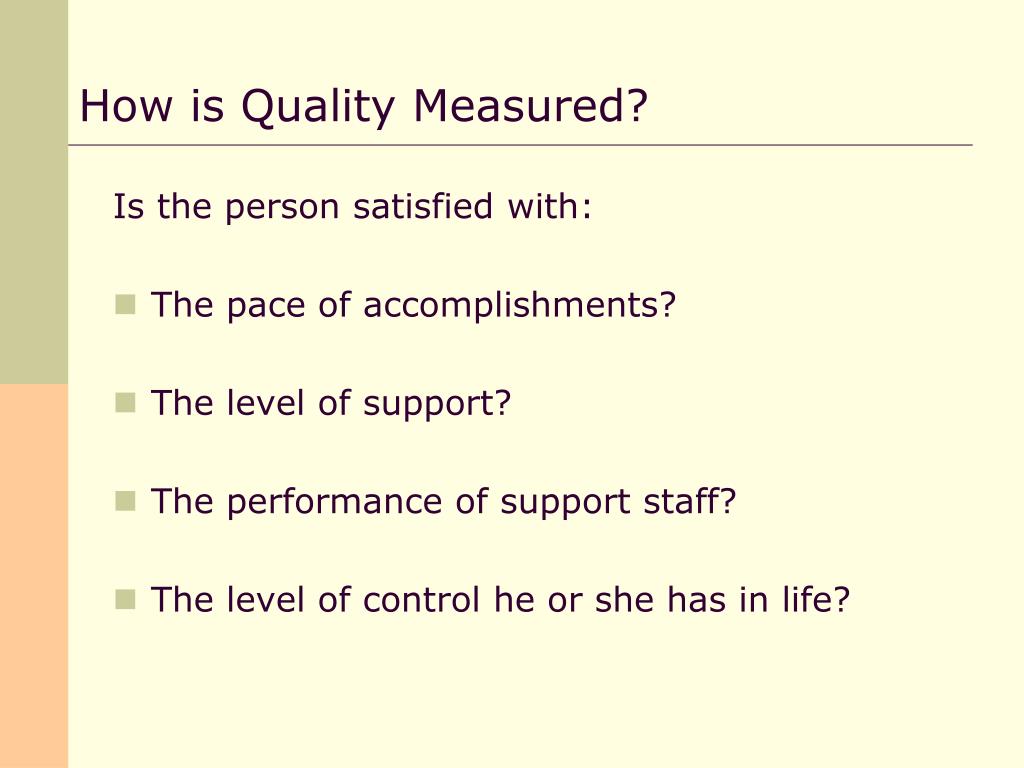 How is Quality Measured?

Is the person satisfied with:

- The pace of accomplishments?
- The level of support?
- The performance of support staff?
- The level of control he or she has in life?